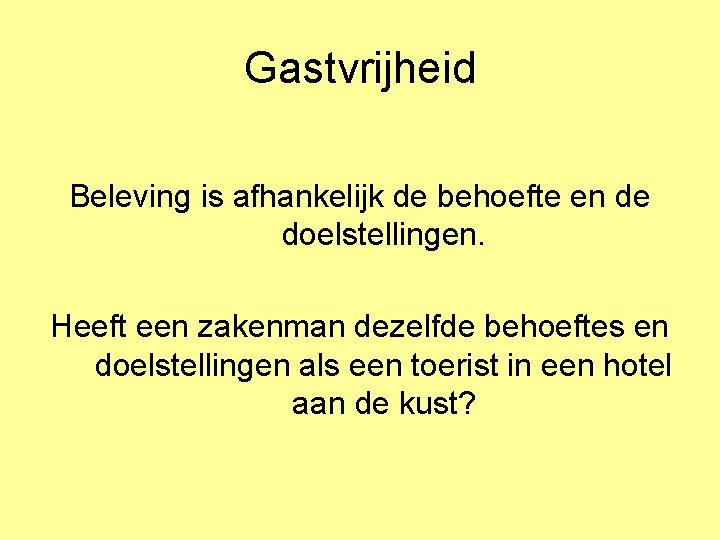 Gastvrijheid

Beleving is afhankelijk de behoefte en de doelstellingen.

Heeft een zakenman dezelfde behoeftes en doelstellingen als een toerist in een hotel aan de kust?